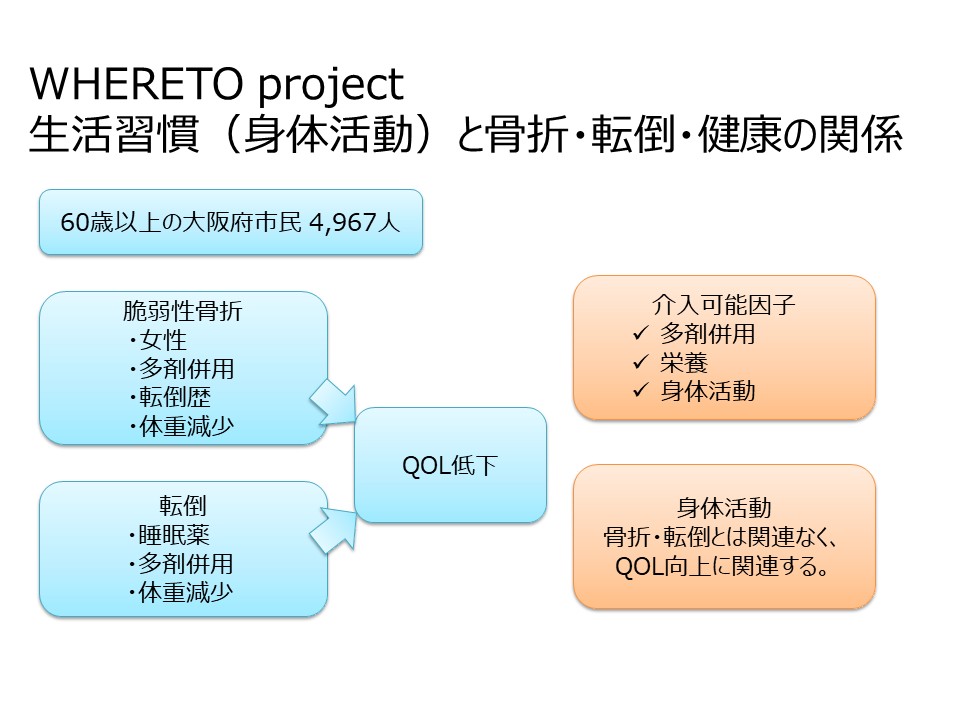 WHERETO project
生活習慣（身体活動）と骨折・転倒・健康の関係

60歳以上の大阪府市民 4,967人

脆弱性骨折
・女性
・多剤併用
・転倒歴
・体重減少

転倒
・睡眠薬
・多剤併用
・体重減少

QOL低下

介入可能因子
✓ 多剤併用
✓ 栄養
✓ 身体活動

身体活動
骨折・転倒とは関連なく、
QOL向上に関連する。